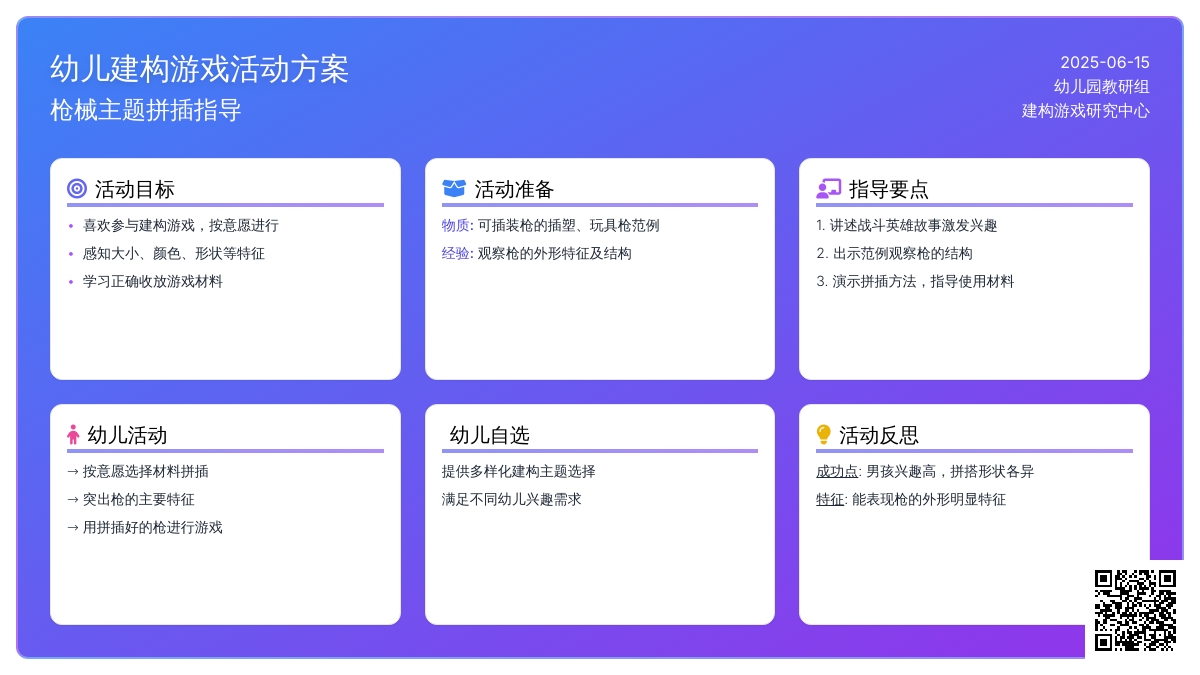 幼儿建构游戏活动方案
枪械主题拼插指导

2025-06-15
幼儿园教研组
建构游戏研究中心

活动目标
• 喜欢参与建构游戏，按意愿进行
• 感知大小、颜色、形状等特征
• 学习正确收放游戏材料

活动准备
物质: 可插装枪的插塑、玩具枪范例
经验: 观察枪的外形特征及结构

指导要点
1. 讲述战斗英雄故事激发兴趣
2. 出示范例观察枪的结构
3. 演示拼插方法，指导使用材料

幼儿活动
→ 按意愿选择材料拼插
→ 突出枪的主要特征
→ 用拼插好的枪进行游戏

幼儿自选
提供多样化建构主题选择
满足不同幼儿兴趣需求

活动反思
成功点: 男孩兴趣高，拼搭形状各异
特征: 能表现枪的外形明显特征